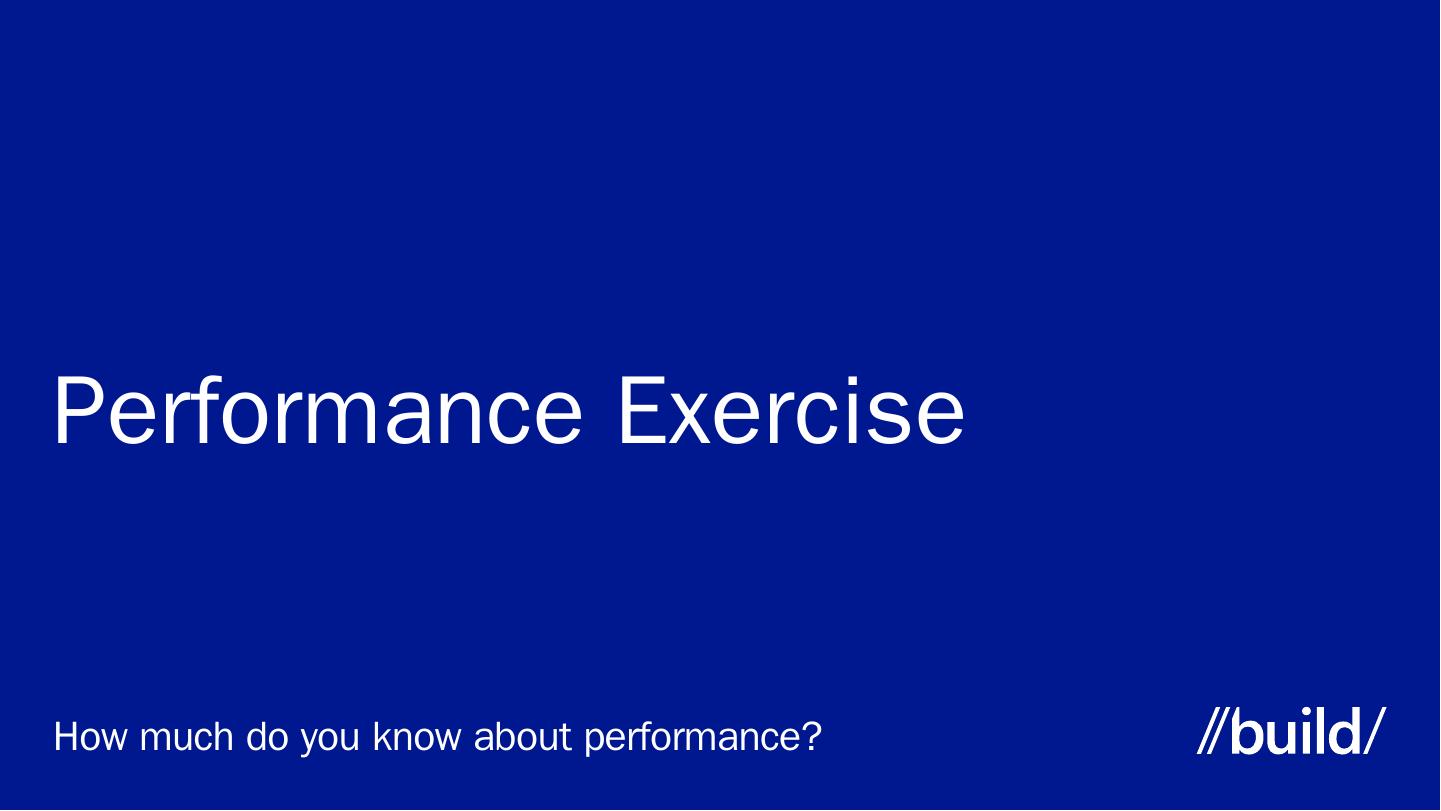 Performance Exercise

How much do you know about performance?

//build/